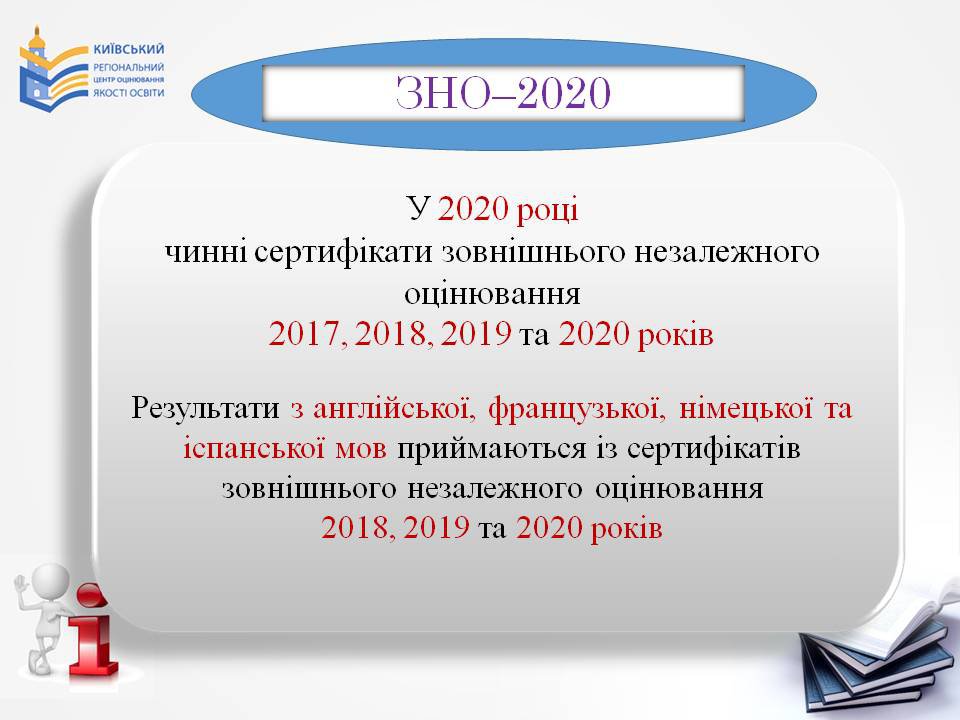 КИЇВСЬКИЙ
РЕГІОНАЛЬНИЙ ЦЕНТР ОЦІНЮВАННЯ ЯКОСТІ ОСВІТИ

ЗНО–2020

У 2020 році
чинні сертифікати зовнішнього незалежного оцінювання
2017, 2018, 2019 та 2020 років

Результати з англійської, французької, німецької та іспанської мов приймаються із сертифікатів зовнішнього незалежного оцінювання
2018, 2019 та 2020 років

i